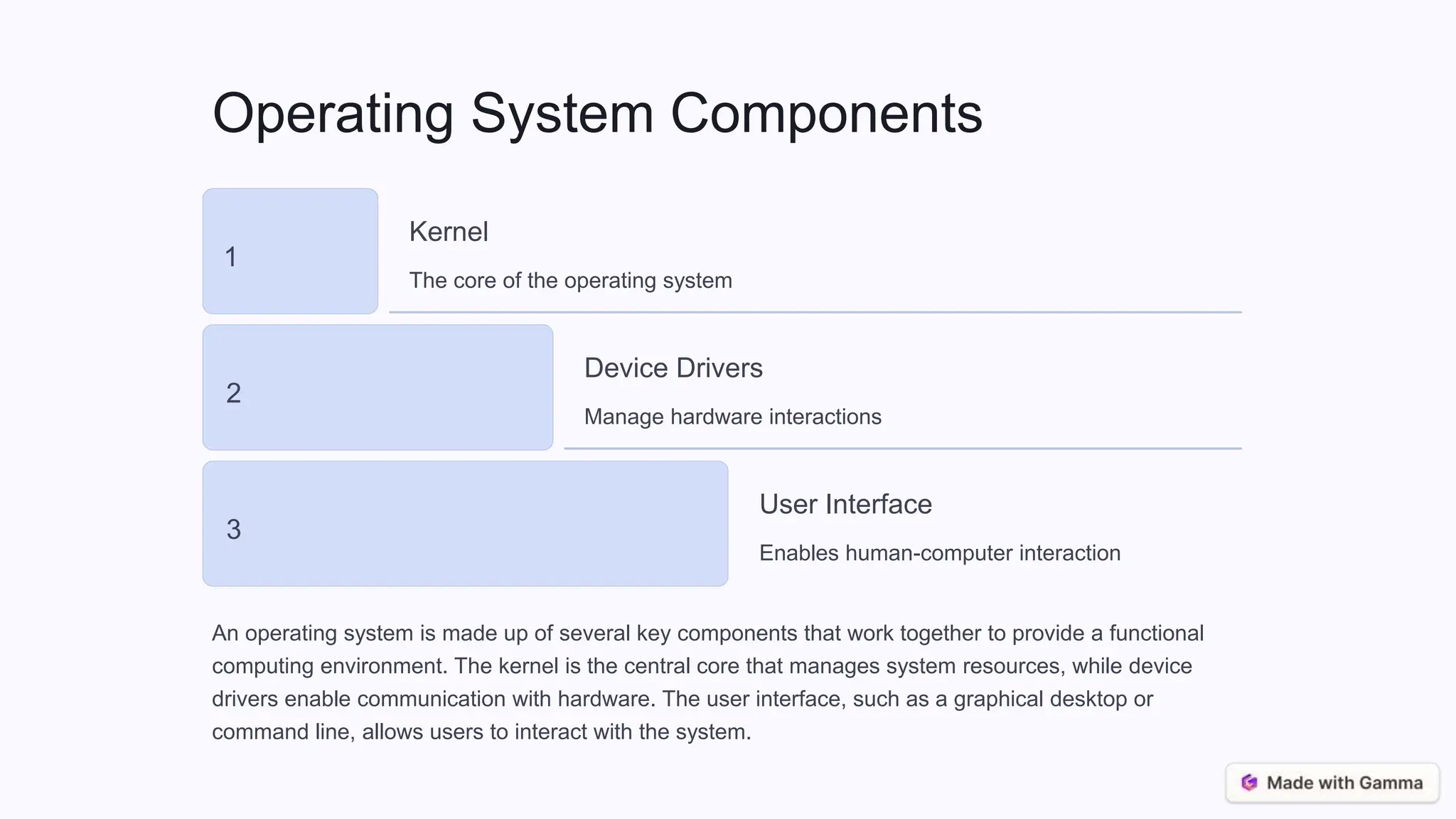 Operating System Components

1

Kernel

The core of the operating system

2

Device Drivers

Manage hardware interactions

3

User Interface

Enables human-computer interaction

An operating system is made up of several key components that work together to provide a functional computing environment. The kernel is the central core that manages system resources, while device drivers enable communication with hardware. The user interface, such as a graphical desktop or command line, allows users to interact with the system.

Made with Gamma